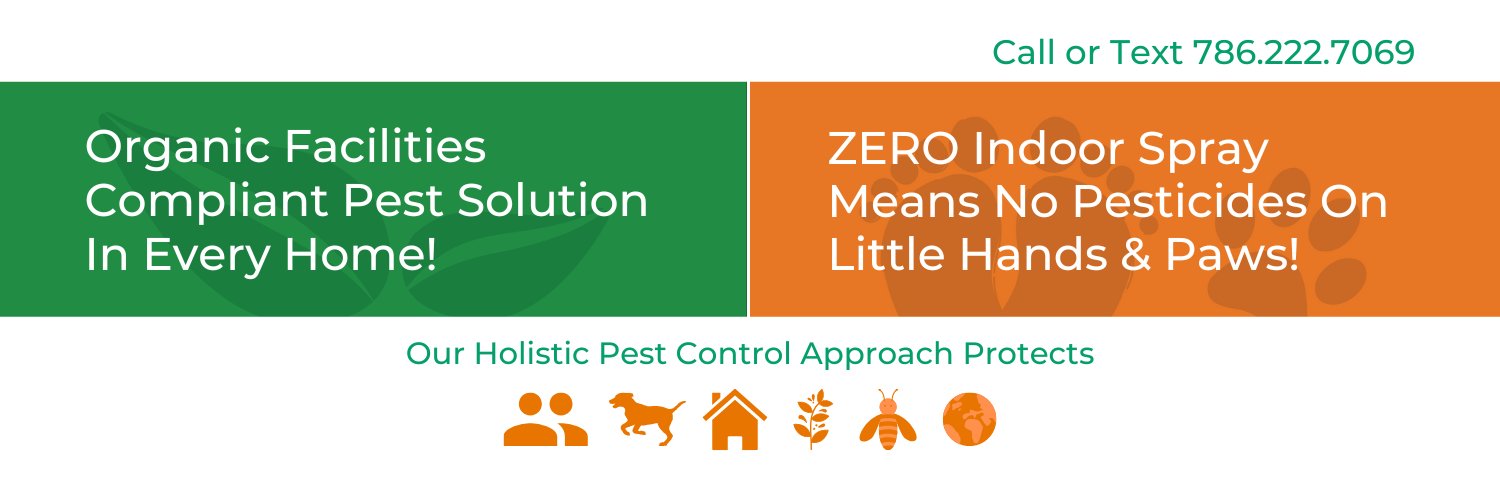 Call or Text 786.222.7069

Organic Facilities Compliant Pest Solution In Every Home!

ZERO Indoor Spray Means No Pesticides On Little Hands & Paws!

Our Holistic Pest Control Approach Protects